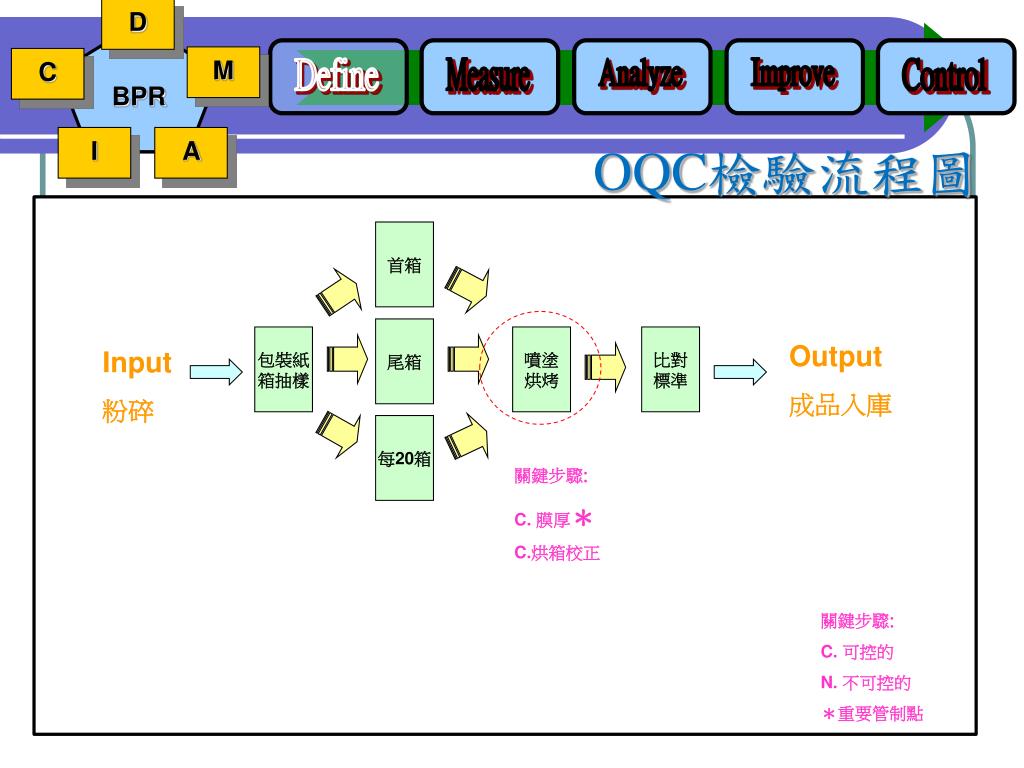 D
C
M
BPR
I
A

Define
Measure
Analyze
Improve
Control

OQC檢驗流程圖

Input
粉碎

包裝紙箱抽樣

首箱
尾箱
每20箱

噴塗烘烤

比對標準

Output
成品入庫

關鍵步驟:
C. 膜厚＊
C.烘箱校正

關鍵步驟:
C. 可控的
N. 不可控的
＊重要管制點